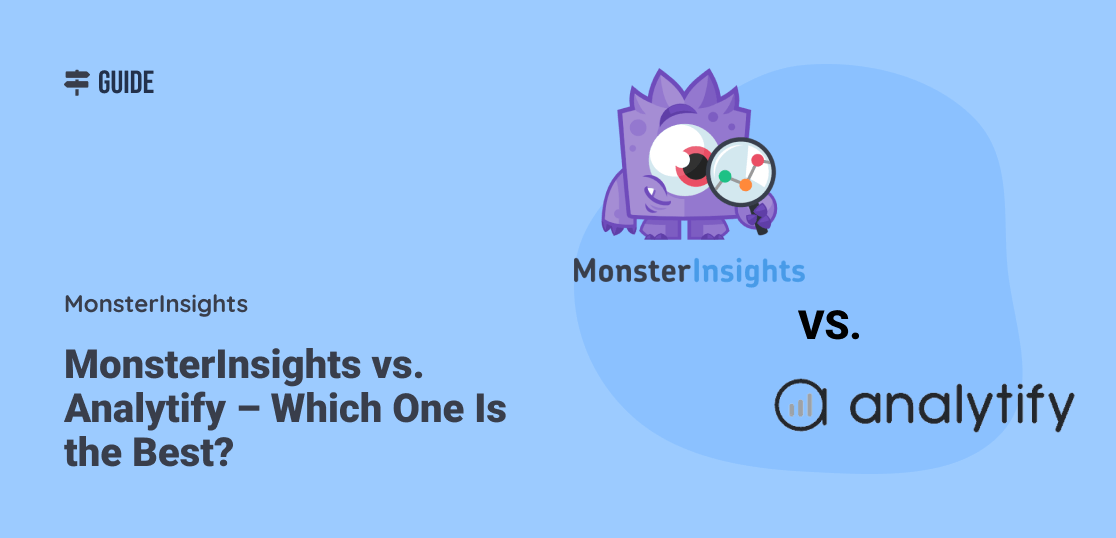 GUIDE

MonsterInsights

MonsterInsights vs. Analytify – Which One Is the Best?

MonsterInsights

vs.

analytify